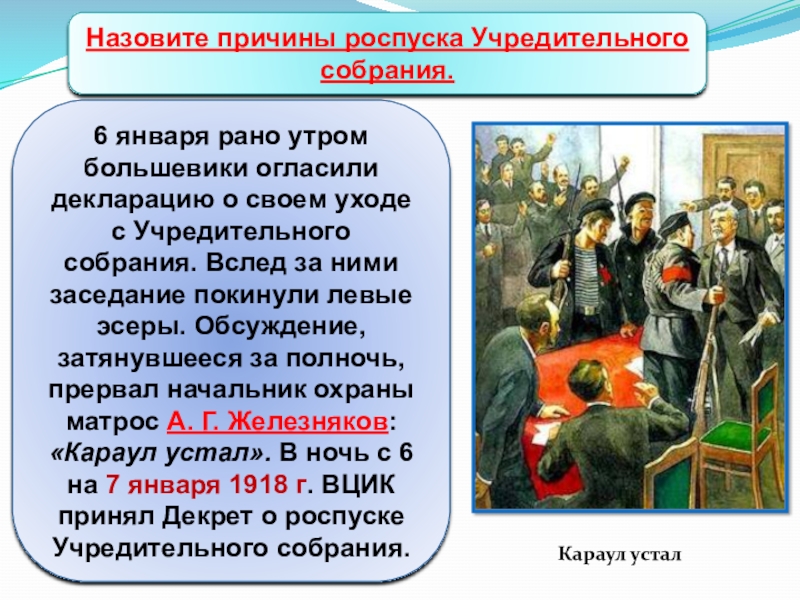 Назовите причины роспуска Учредительного собрания.

6 января рано утром большевики огласили декларацию о своем уходе с Учредительного собрания. Вслед за ними заседание покинули левые эсеры. Обсуждение, затянувшееся за полночь, прервал начальник охраны матрос А. Г. Железняков: «Караул устал». В ночь с 6 на 7 января 1918 г. ВЦИК принял Декрет о роспуске Учредительного собрания.

Караул устал